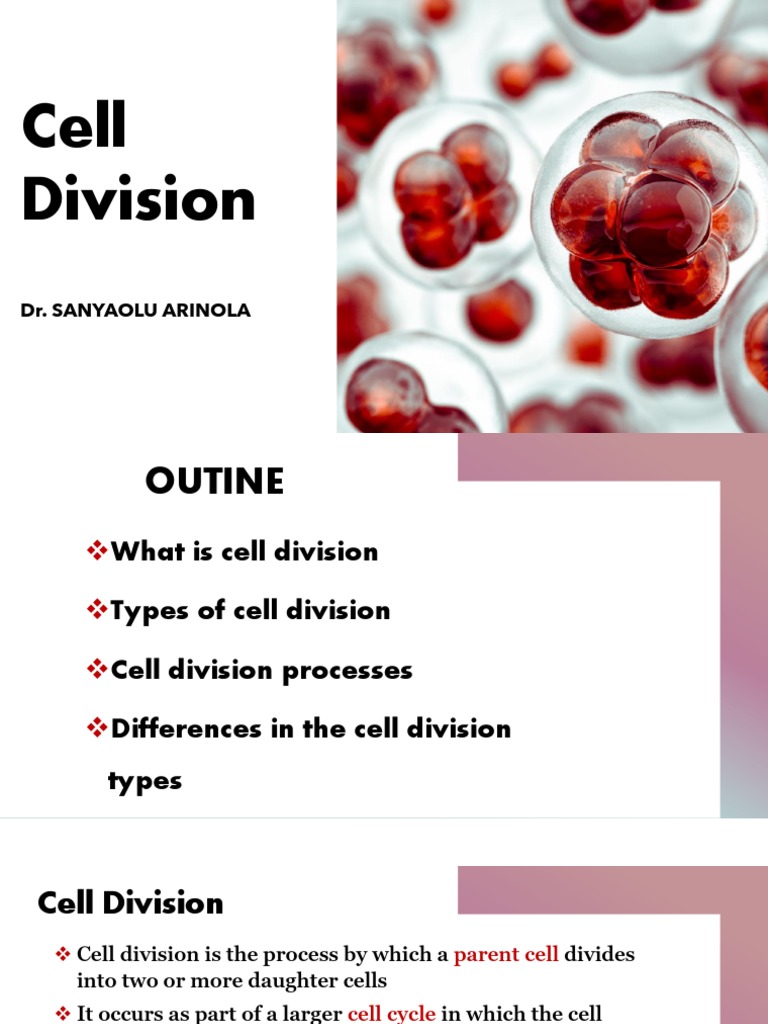 Cell Division

Dr. SANYAOLU ARINOLA

OUTINE

❖What is cell division

❖Types of cell division

❖Cell division processes

❖Differences in the cell division types

Cell Division

❖ Cell division is the process by which a parent cell divides into two or more daughter cells

❖ It occurs as part of a larger cell cycle in which the cell